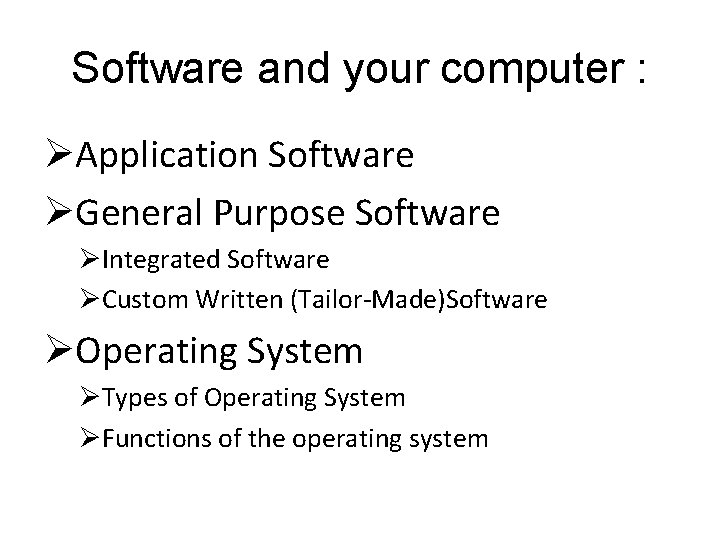 Software and your computer :

➢Application Software

➢General Purpose Software

➢Integrated Software

➢Custom Written (Tailor-Made)Software

➢Operating System

➢Types of Operating System

➢Functions of the operating system